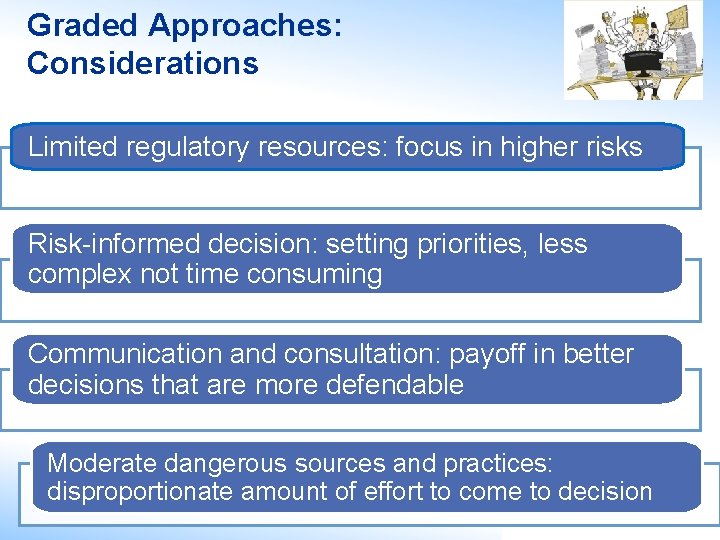 Graded Approaches: Considerations

Limited regulatory resources: focus in higher risks

Risk-informed decision: setting priorities, less complex not time consuming

Communication and consultation: payoff in better decisions that are more defendable

Moderate dangerous sources and practices: disproportionate amount of effort to come to decision